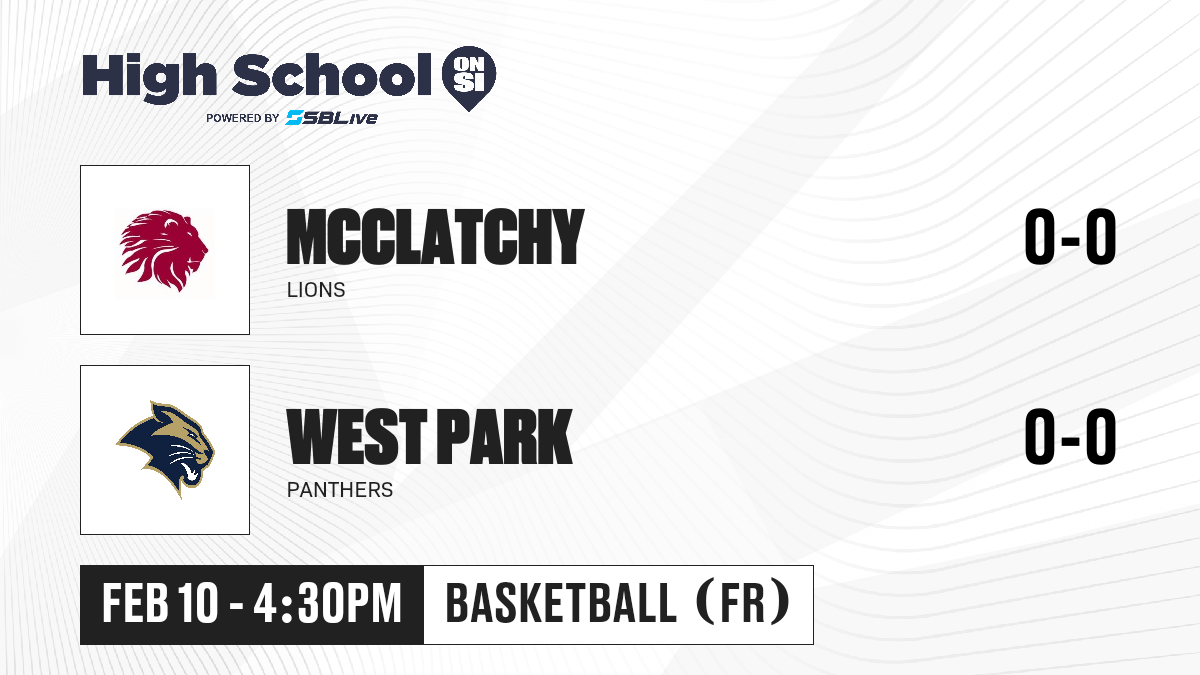 High School ON SI
POWERED BY SBLive

MCCLATCHY
LIONS
0-0

WEST PARK
PANTHERS
0-0

FEB 10 - 4:30PM
BASKETBALL (FR)